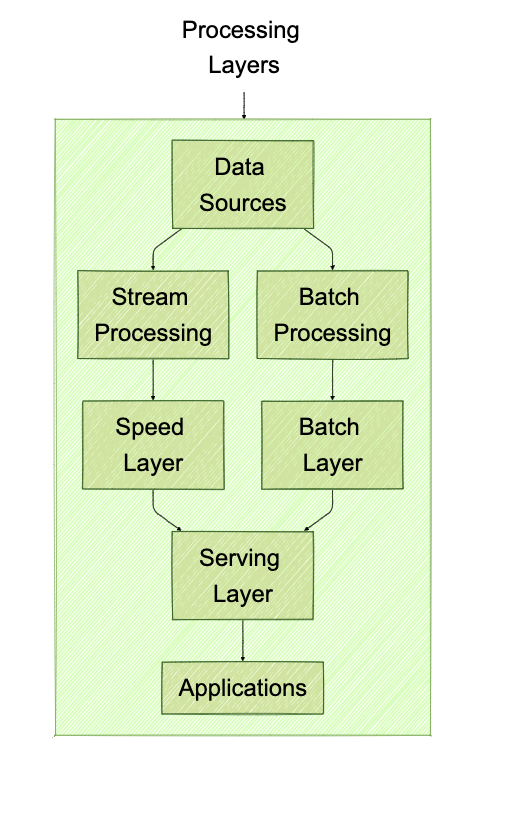 Processing Layers

Data Sources

Stream Processing

Batch Processing

Speed Layer

Batch Layer

Serving Layer

Applications